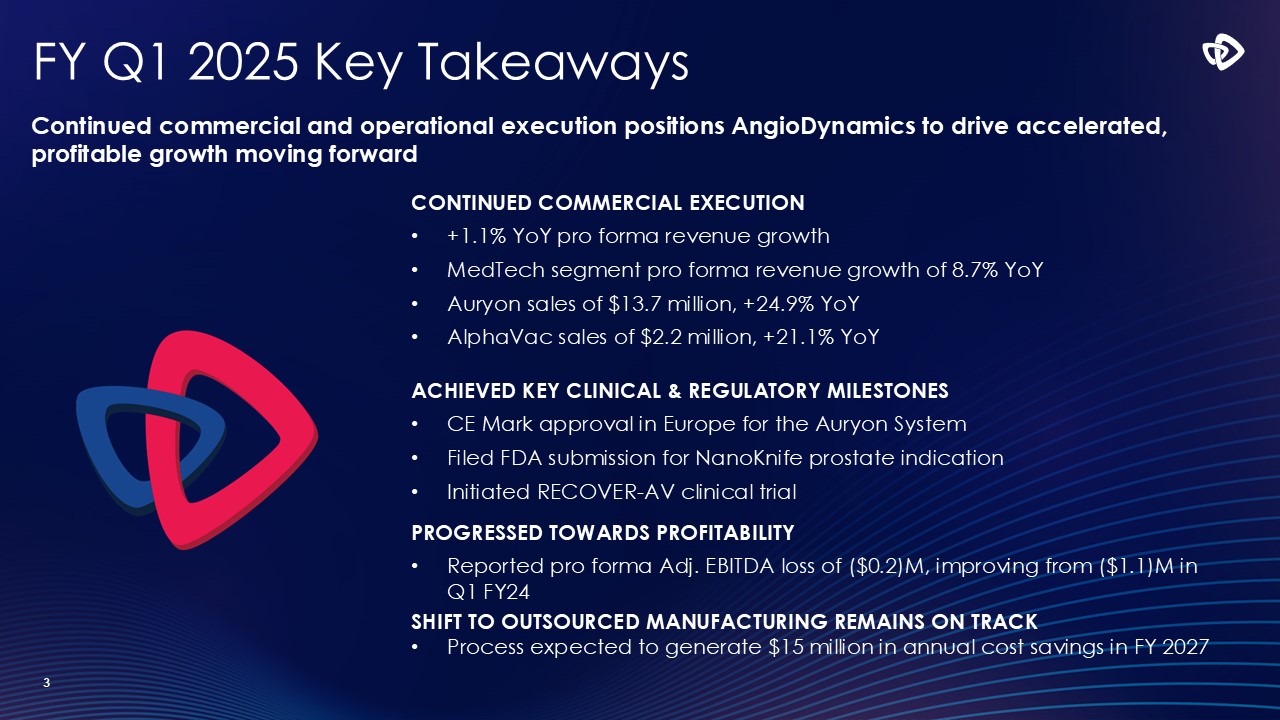 FY Q1 2025 Key Takeaways

Continued commercial and operational execution positions AngioDynamics to drive accelerated, profitable growth moving forward

CONTINUED COMMERCIAL EXECUTION
• +1.1% YoY pro forma revenue growth
• MedTech segment pro forma revenue growth of 8.7% YoY
• Auryon sales of \$13.7 million, +24.9% YoY
• AlphaVac sales of \$2.2 million, +21.1% YoY

ACHIEVED KEY CLINICAL & REGULATORY MILESTONES
• CE Mark approval in Europe for the Auryon System
• Filed FDA submission for NanoKnife prostate indication
• Initiated RECOVER-AV clinical trial

PROGRESSED TOWARDS PROFITABILITY
• Reported pro forma Adj. EBITDA loss of (\$0.2)M, improving from (\$1.1)M in Q1 FY24

SHIFT TO OUTSOURCED MANUFACTURING REMAINS ON TRACK
• Process expected to generate \$15 million in annual cost savings in FY 2027

3